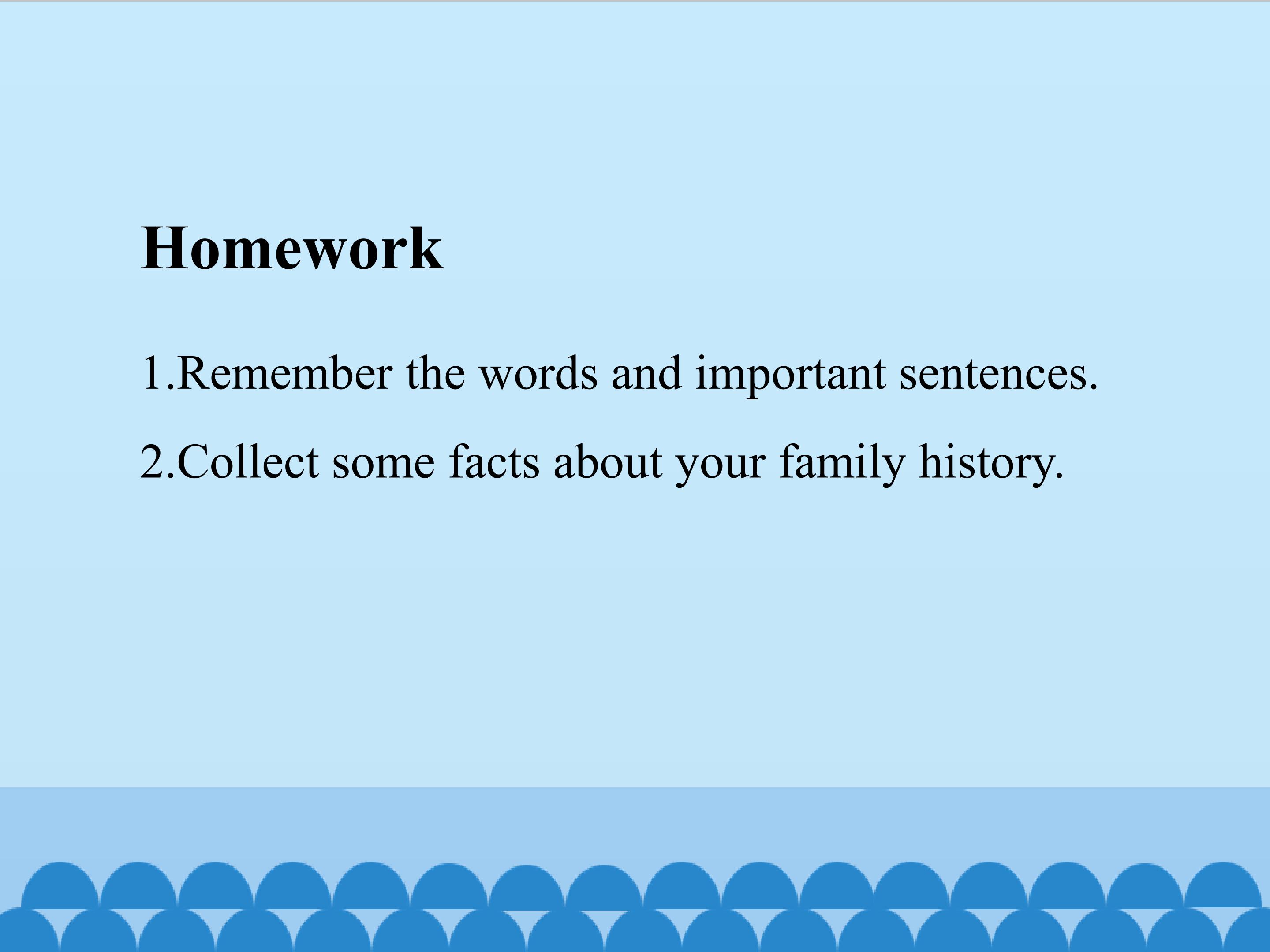 Homework

1.Remember the words and important sentences.

2.Collect some facts about your family history.